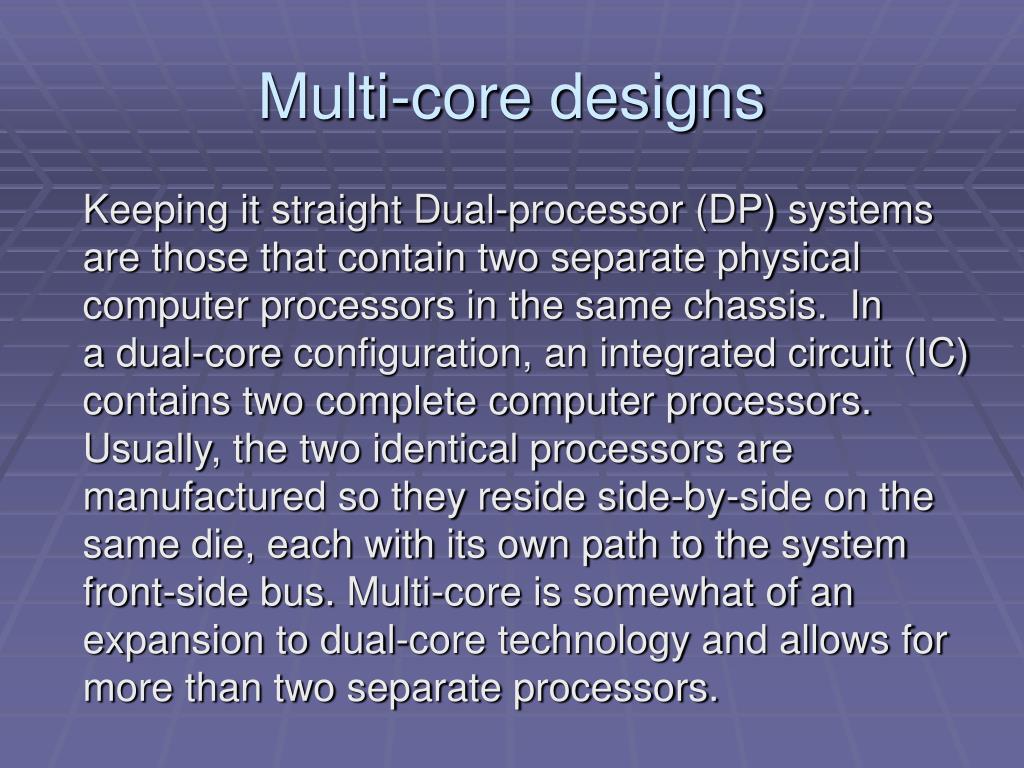 Multi-core designs

Keeping it straight Dual-processor (DP) systems are those that contain two separate physical computer processors in the same chassis. In a dual-core configuration, an integrated circuit (IC) contains two complete computer processors. Usually, the two identical processors are manufactured so they reside side-by-side on the same die, each with its own path to the system front-side bus. Multi-core is somewhat of an expansion to dual-core technology and allows for more than two separate processors.